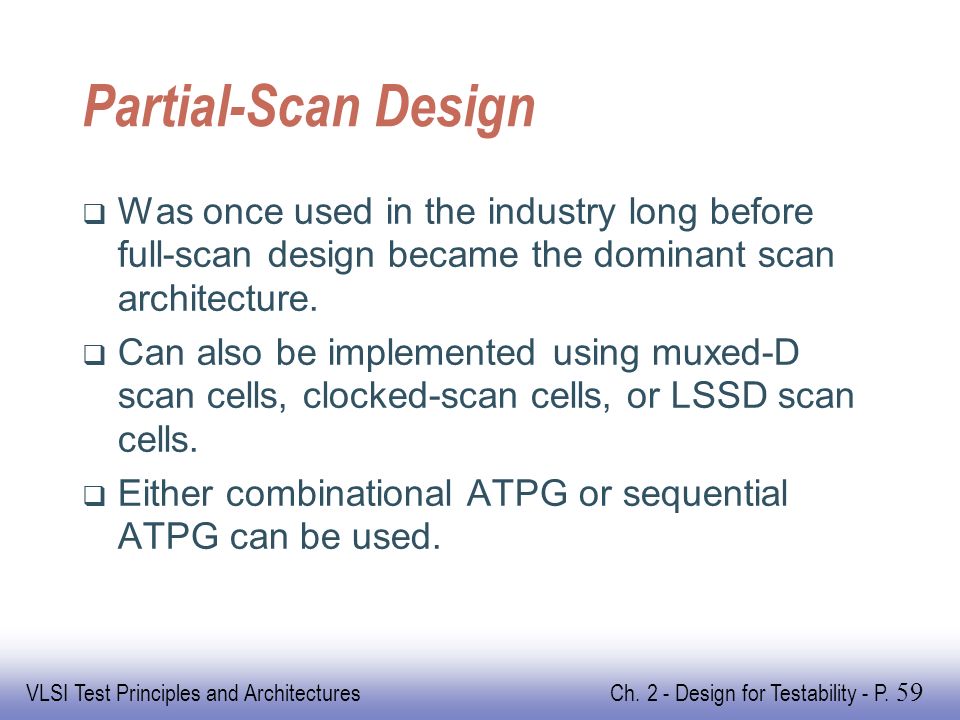 Partial-Scan Design

❑ Was once used in the industry long before full-scan design became the dominant scan architecture.

❑ Can also be implemented using muxed-D scan cells, clocked-scan cells, or LSSD scan cells.

❑ Either combinational ATPG or sequential ATPG can be used.

VLSI Test Principles and Architectures

Ch. 2 - Design for Testability - P. 59